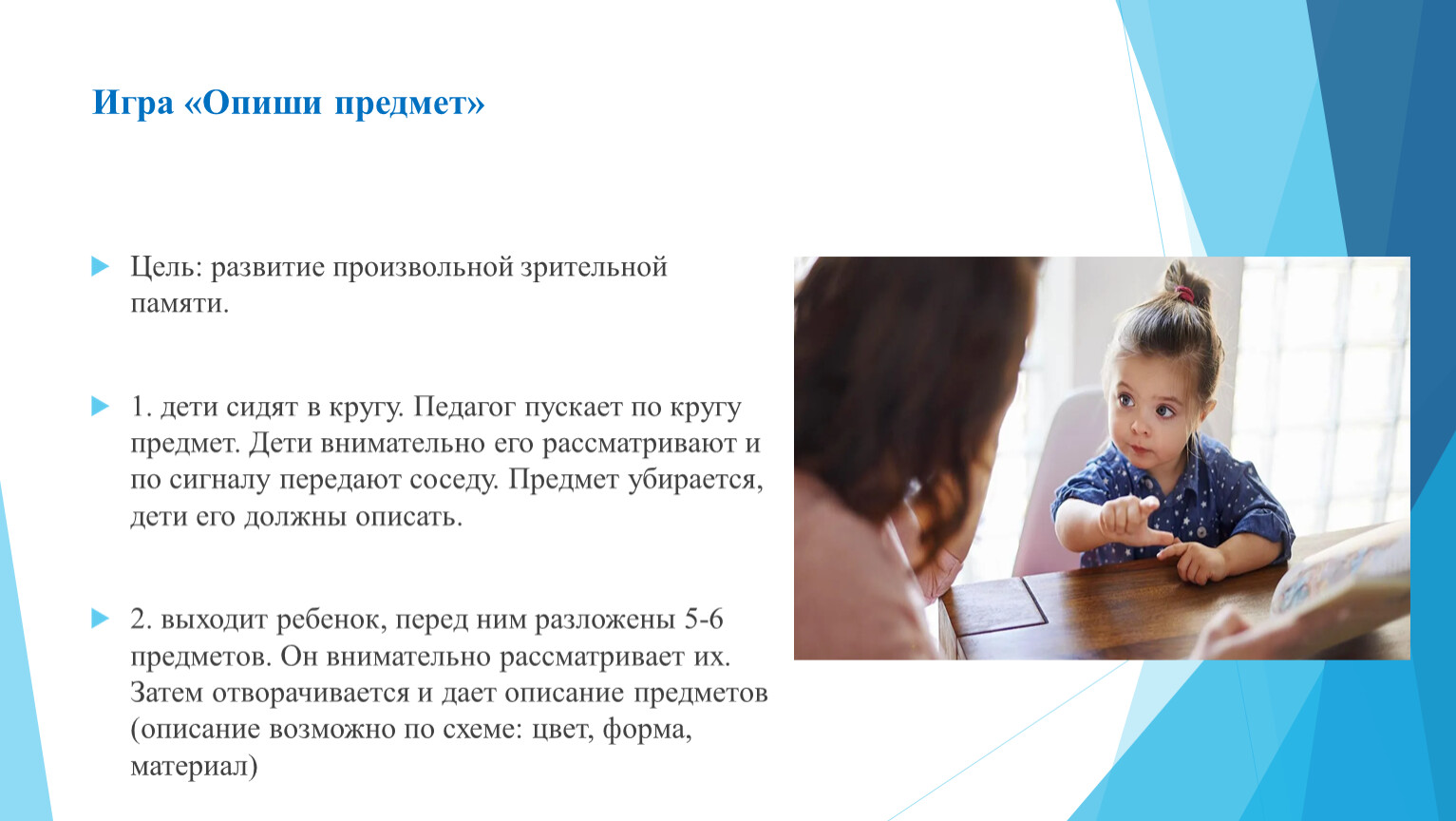 Игра «Опиши предмет»

Цель: развитие произвольной зрительной памяти.

1. дети сидят в кругу. Педагог пускает по кругу предмет. Дети внимательно его рассматривают и по сигналу передают соседу. Предмет убирается, дети его должны описать.

2. выходит ребенок, перед ним разложены 5-6 предметов. Он внимательно рассматривает их. Затем отворачивается и дает описание предметов (описание возможно по схеме: цвет, форма, материал)